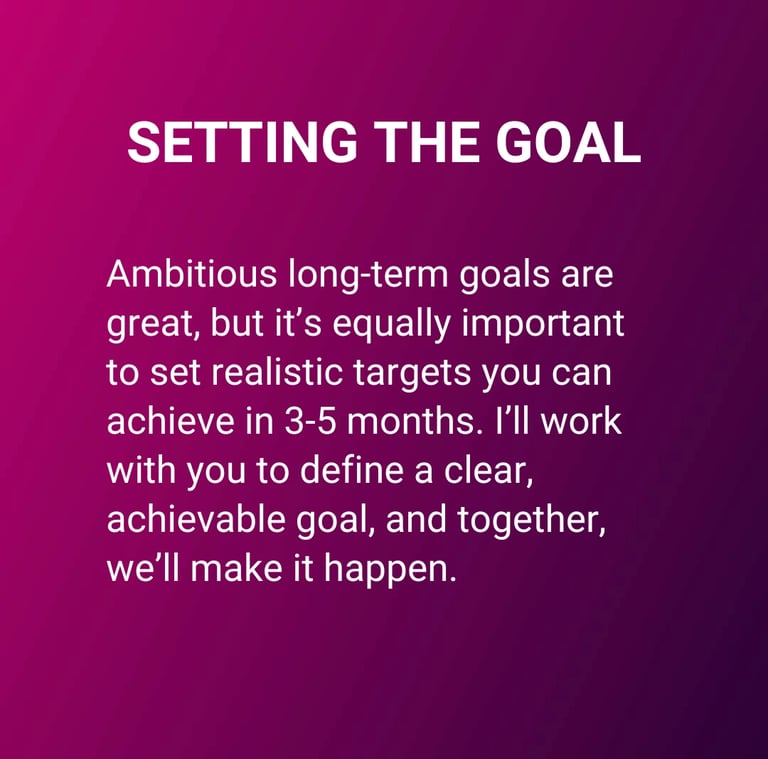 SETTING THE GOAL

Ambitious long-term goals are great, but it’s equally important to set realistic targets you can achieve in 3-5 months. I’ll work with you to define a clear, achievable goal, and together, we’ll make it happen.